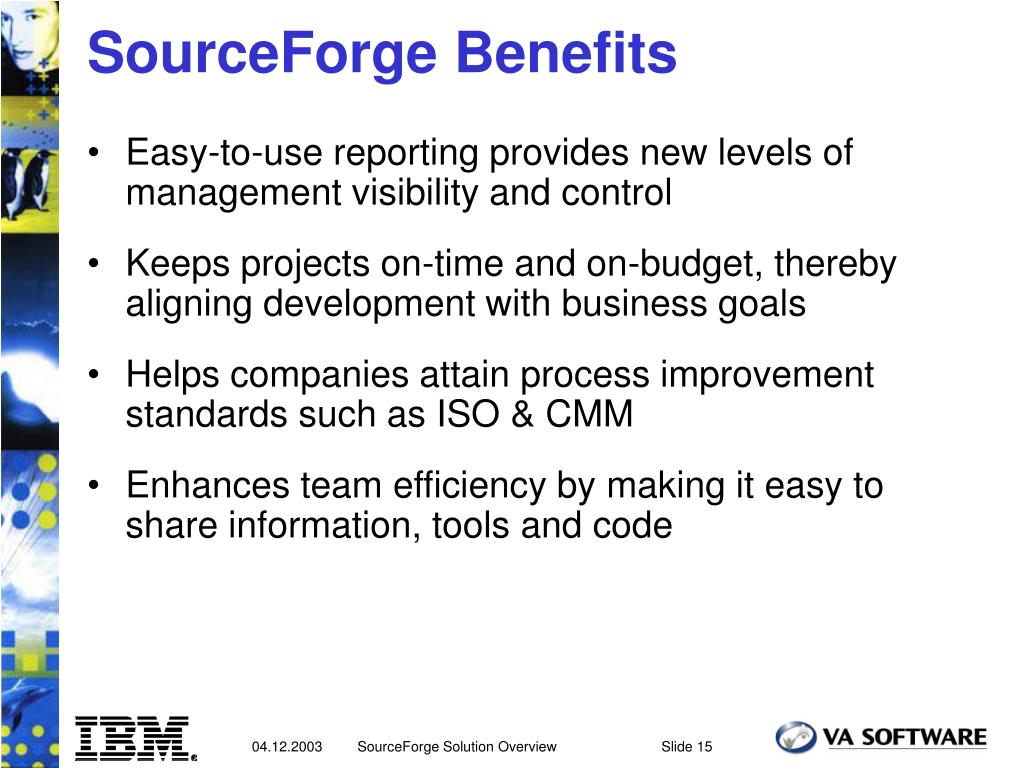 SourceForge Benefits

• Easy-to-use reporting provides new levels of management visibility and control

• Keeps projects on-time and on-budget, thereby aligning development with business goals

• Helps companies attain process improvement standards such as ISO & CMM

• Enhances team efficiency by making it easy to share information, tools and code

IBM

04.12.2003 SourceForge Solution Overview Slide 15

VA SOFTWARE